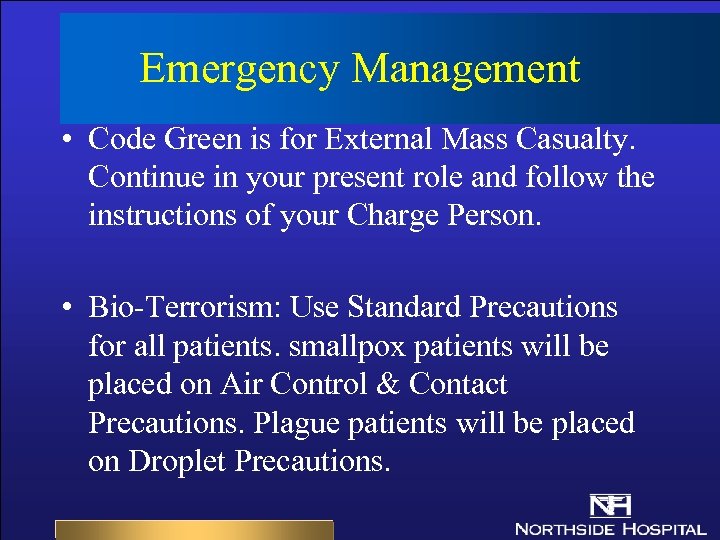 Emergency Management

• Code Green is for External Mass Casualty. Continue in your present role and follow the instructions of your Charge Person.

• Bio-Terrorism: Use Standard Precautions for all patients. smallpox patients will be placed on Air Control & Contact Precautions. Plague patients will be placed on Droplet Precautions.

NH
NORTHSIDE HOSPITAL